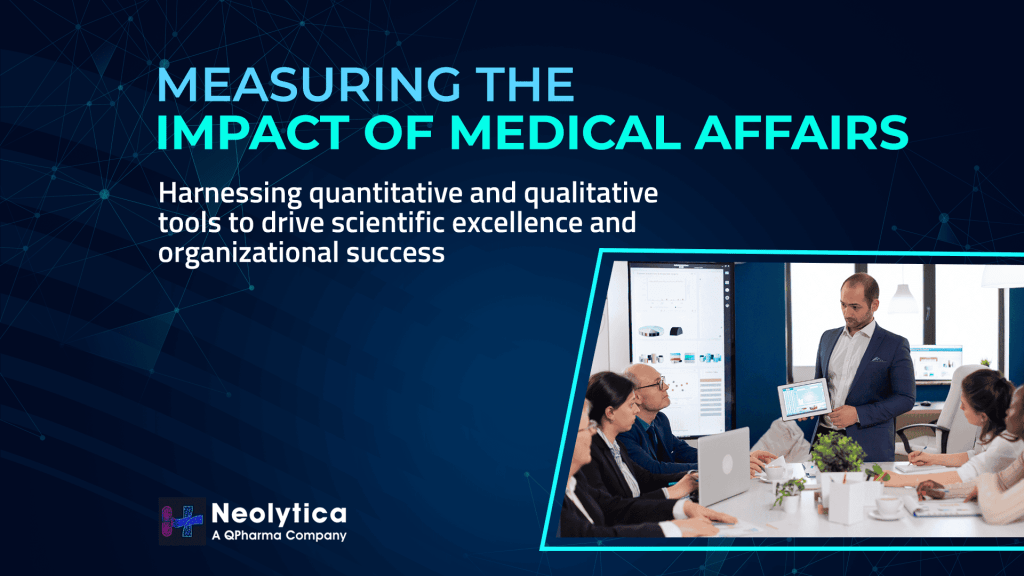 MEASURING THE
IMPACT OF MEDICAL AFFAIRS

Harnessing quantitative and qualitative tools to drive scientific excellence and organizational success

Neolytica
A QPharma Company